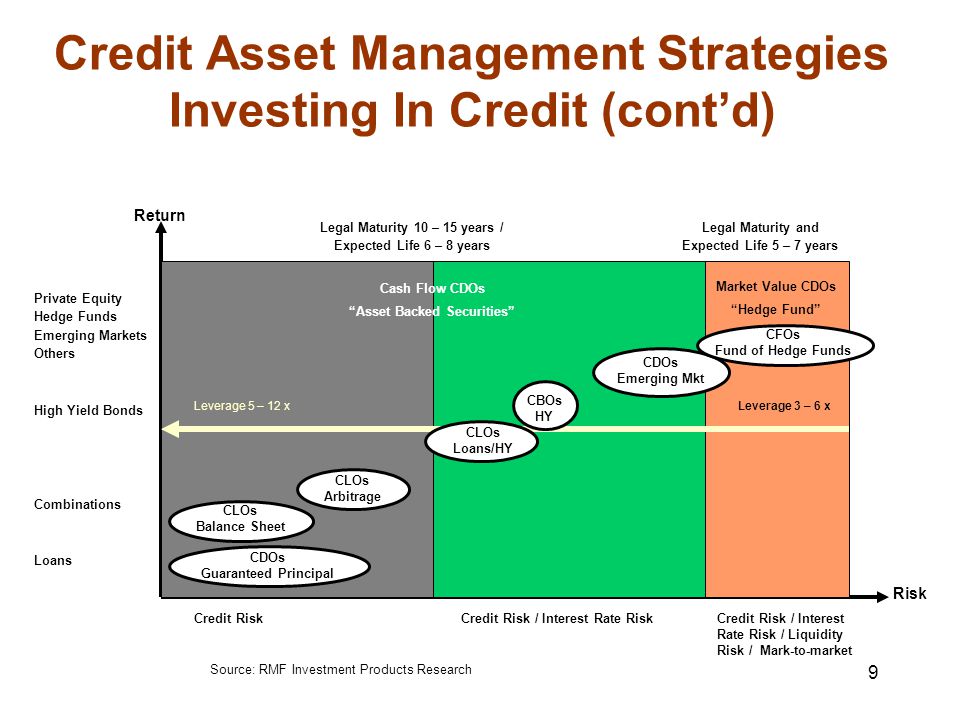 Credit Asset Management Strategies Investing In Credit (cont'd)

Return

Legal Maturity 10 – 15 years / Expected Life 6 – 8 years

Legal Maturity and Expected Life 5 – 7 years

Private Equity
Hedge Funds
Emerging Markets
Others

High Yield Bonds

Combinations

Loans

Cash Flow CDOs
"Asset Backed Securities"

Market Value CDOs
"Hedge Fund"

CFOs
Fund of Hedge Funds

CDOs
Emerging Mkt

CBOs
HY

Leverage 5 – 12 x

Leverage 3 – 6 x

CLOs
Loans/HY

CLOs
Arbitrage

CLOs
Balance Sheet

CDOs
Guaranteed Principal

Risk

Credit Risk

Credit Risk / Interest Rate Risk

Credit Risk / Interest Rate Risk / Liquidity Risk / Mark-to-market

Source: RMF Investment Products Research

9